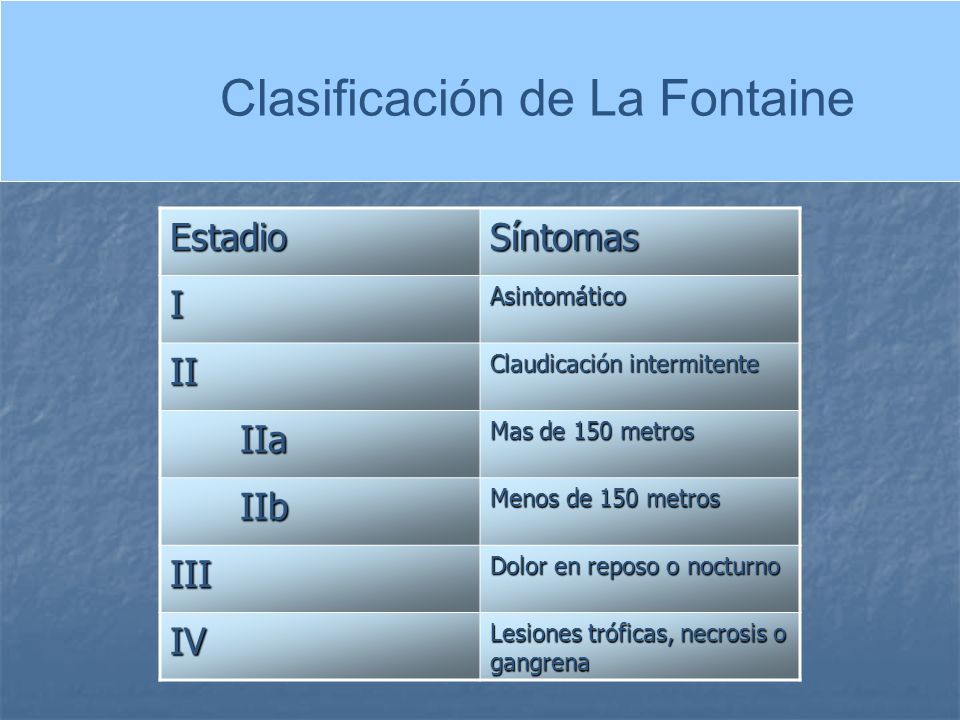 Clasificación de La Fontaine

| Estadio | Síntomas |
|---|---|
| I | Asintomático |
| II | Claudicación intermitente |
| IIa | Mas de 150 metros |
| IIb | Menos de 150 metros |
| III | Dolor en reposo o nocturno |
| IV | Lesiones tróficas, necrosis o gangrena |